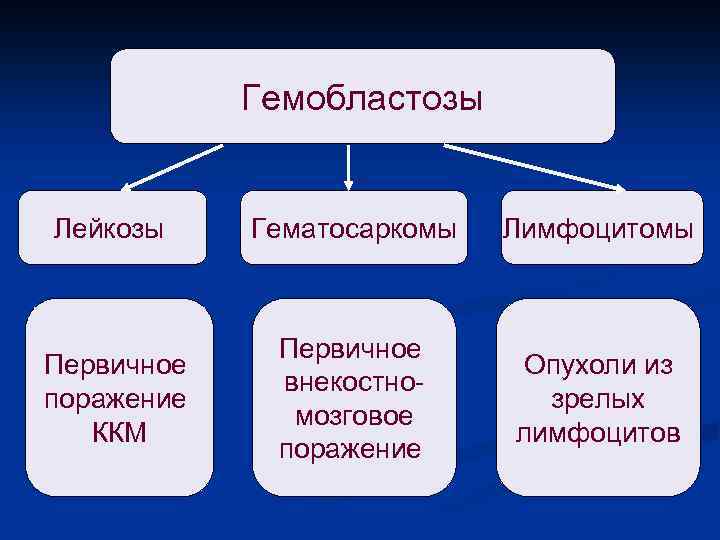 Гемобластозы

Лейкозы

Гематосаркомы

Лимфоцитомы

Первичное поражение ККМ

Первичное внекостно-мозговое поражение

Опухоли из зрелых лимфоцитов